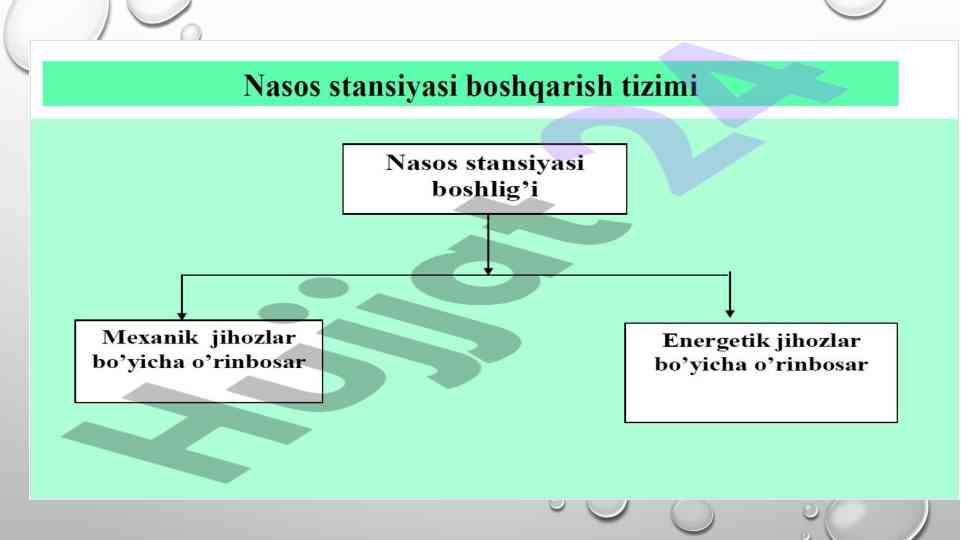 Nasos stansiyasi boshqarish tizimi

Nasos stansiyasi boshlig'i

Mexanik jihozlar bo'yicha o'rinbosar

Energetik jihozlar bo'yicha o'rinbosar

Hujjat24